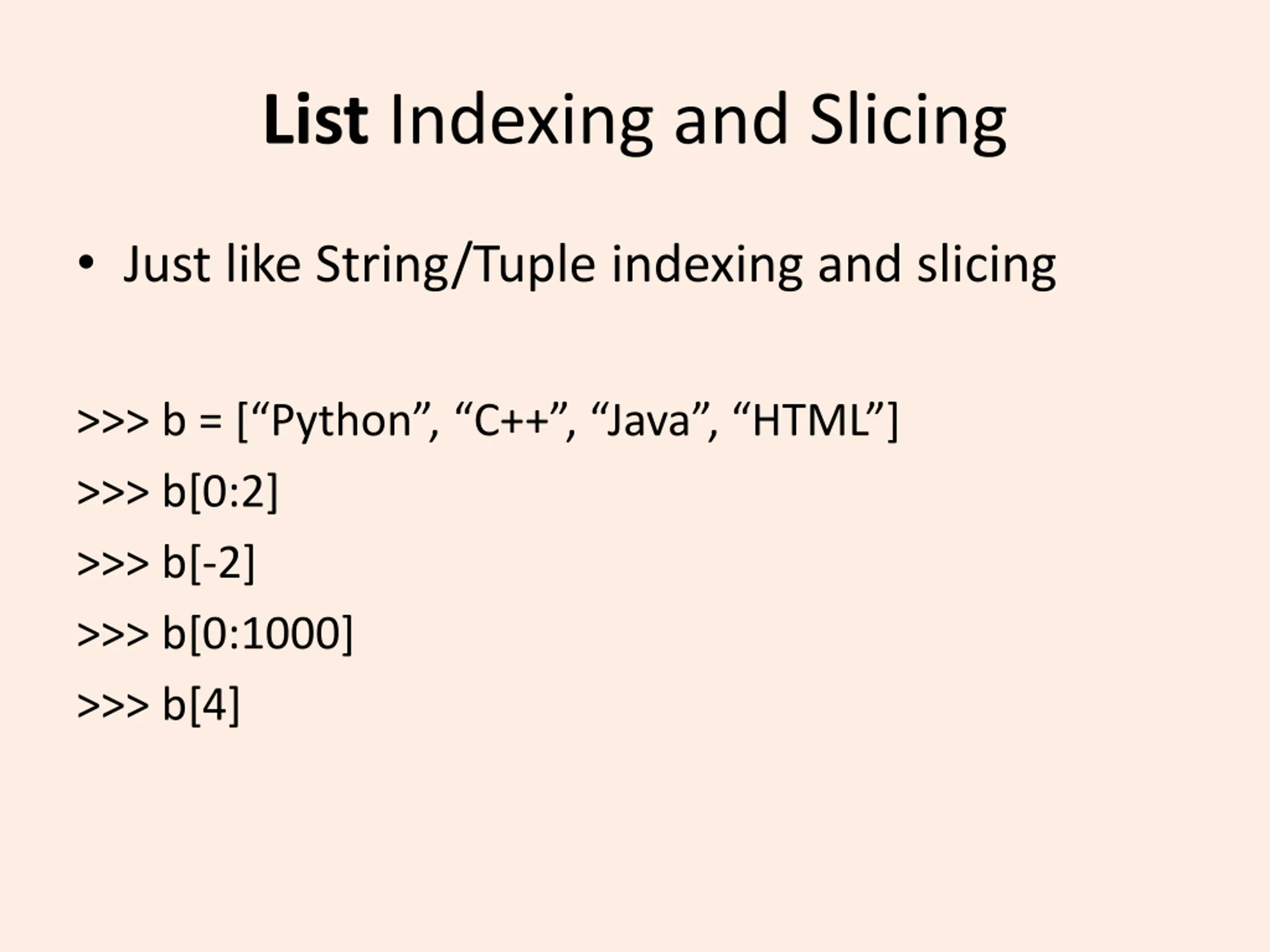 List Indexing and Slicing

• Just like String/Tuple indexing and slicing

>>> b = [“Python”, “C++”, “Java”, “HTML”]
>>> b[0:2]
>>> b[-2]
>>> b[0:1000]
>>> b[4]